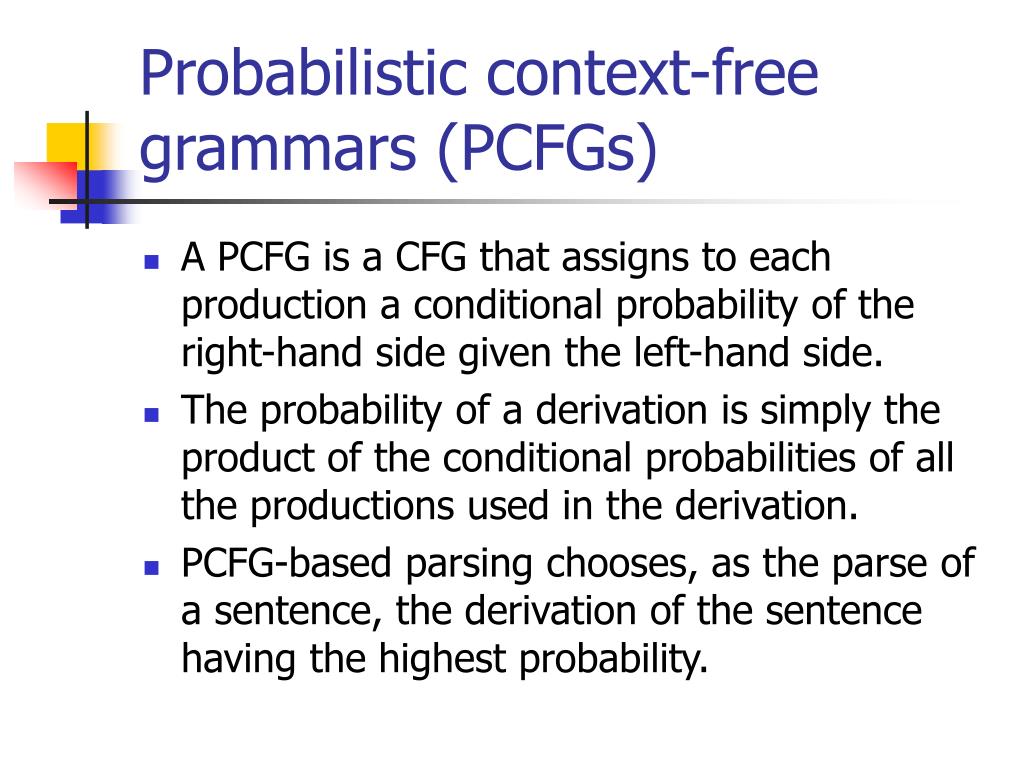 Probabilistic context-free grammars (PCFGs)

- A PCFG is a CFG that assigns to each production a conditional probability of the right-hand side given the left-hand side.
- The probability of a derivation is simply the product of the conditional probabilities of all the productions used in the derivation.
- PCFG-based parsing chooses, as the parse of a sentence, the derivation of the sentence having the highest probability.